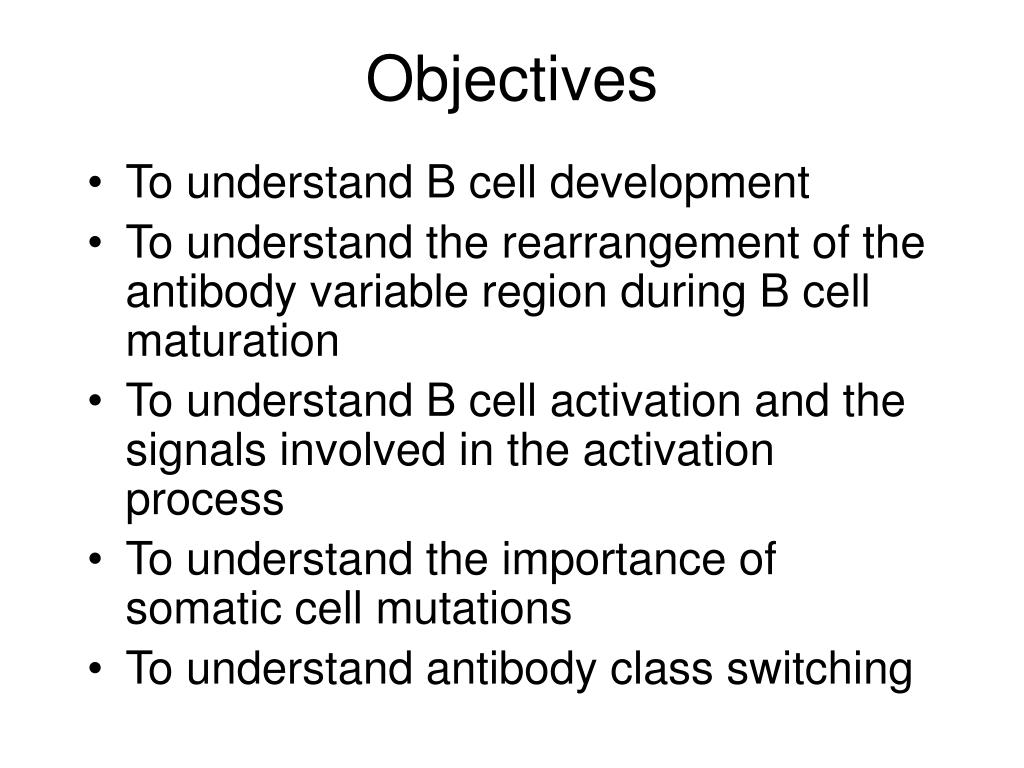 Objectives

• To understand B cell development
• To understand the rearrangement of the antibody variable region during B cell maturation
• To understand B cell activation and the signals involved in the activation process
• To understand the importance of somatic cell mutations
• To understand antibody class switching